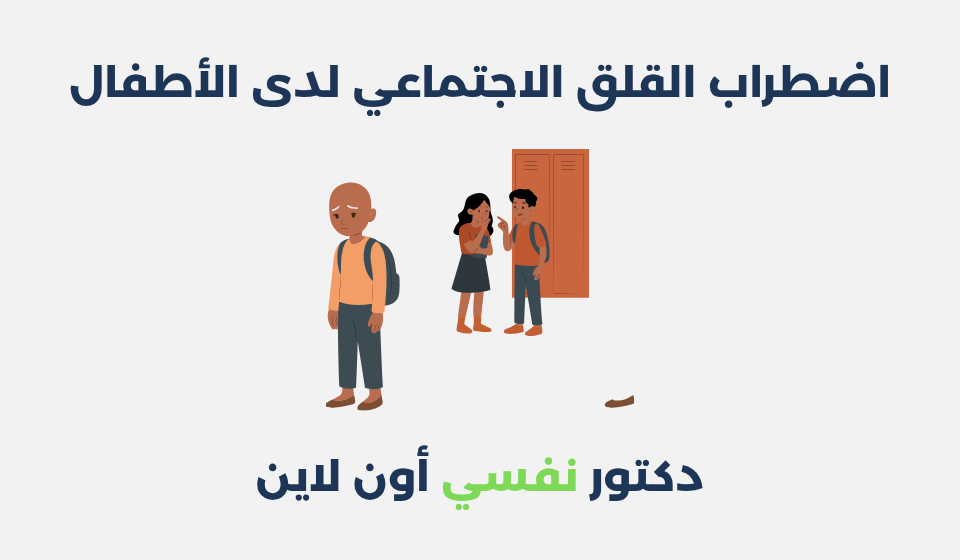 اضطراب القلق الاجتماعي لدى الأطفال

دكتور نفسي أون لاين